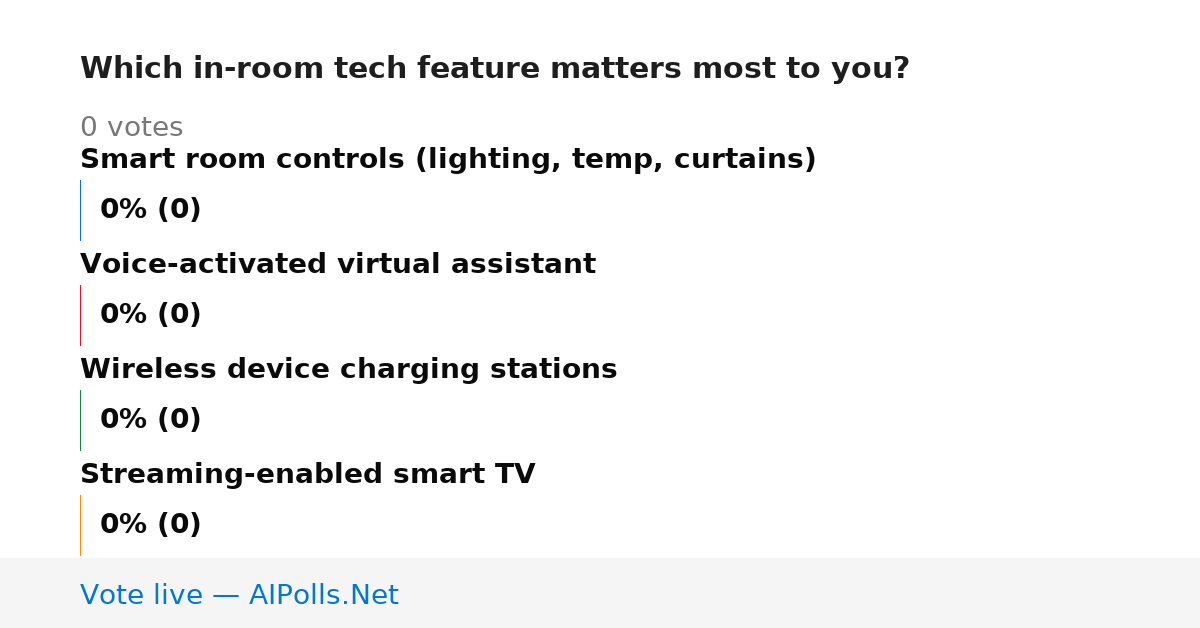 Which in-room tech feature matters most to you?

0 votes

Smart room controls (lighting, temp, curtains)

0% (0)

Voice-activated virtual assistant

0% (0)

Wireless device charging stations

0% (0)

Streaming-enabled smart TV

0% (0)

Vote live — AIPolls.Net